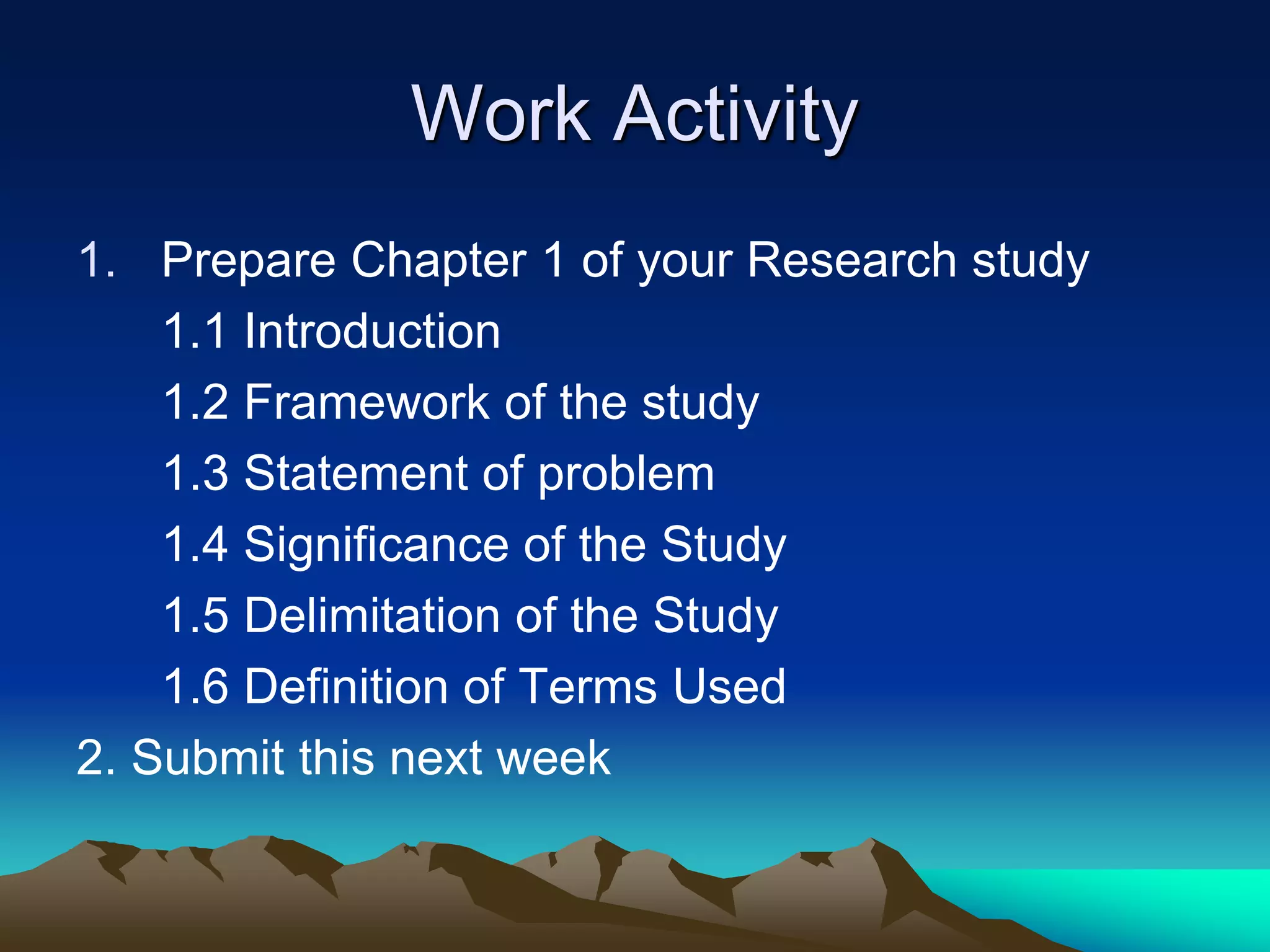 Work Activity

1. Prepare Chapter 1 of your Research study

1.1 Introduction

1.2 Framework of the study

1.3 Statement of problem

1.4 Significance of the Study

1.5 Delimitation of the Study

1.6 Definition of Terms Used

2. Submit this next week